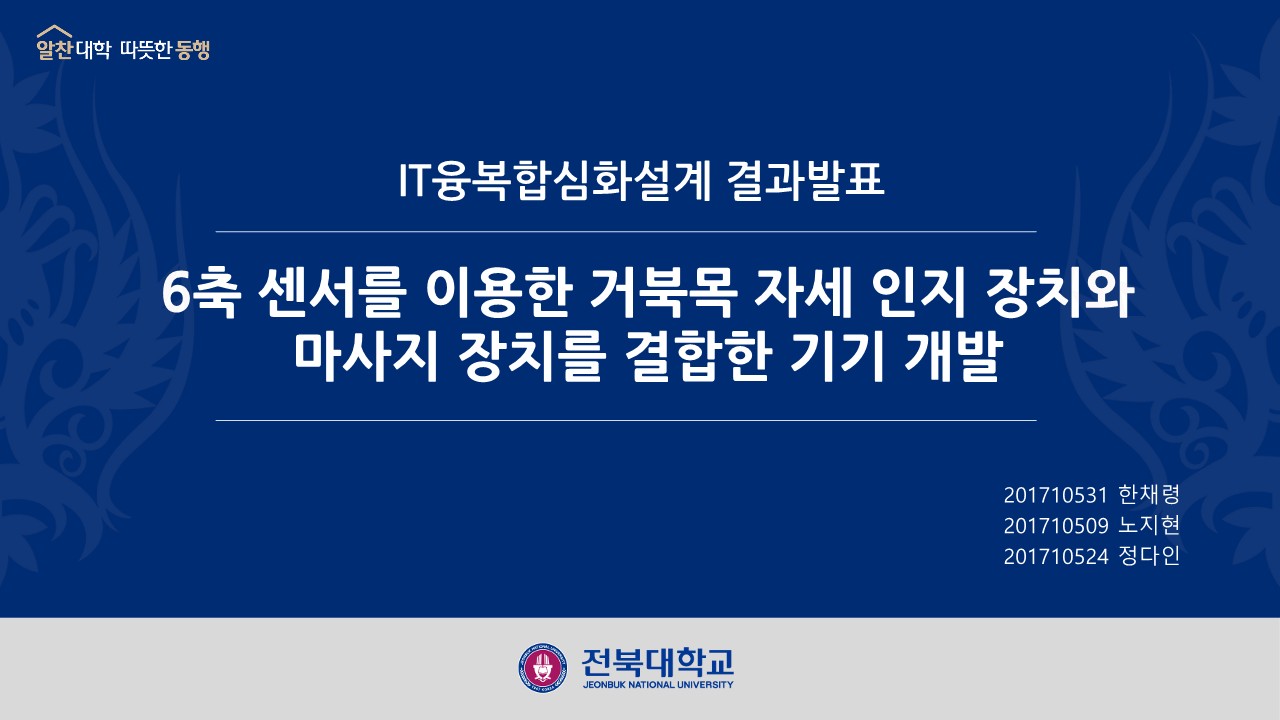 알찬대학 따뜻한 동행

IT융복합심화설계 결과발표

6축 센서를 이용한 거북목 자세 인지 장치와 마사지 장치를 결합한 기기 개발

201710531 한채령
201710509 노지현
201710524 정다인

전북대학교
JEONBUK NATIONAL UNIVERSITY